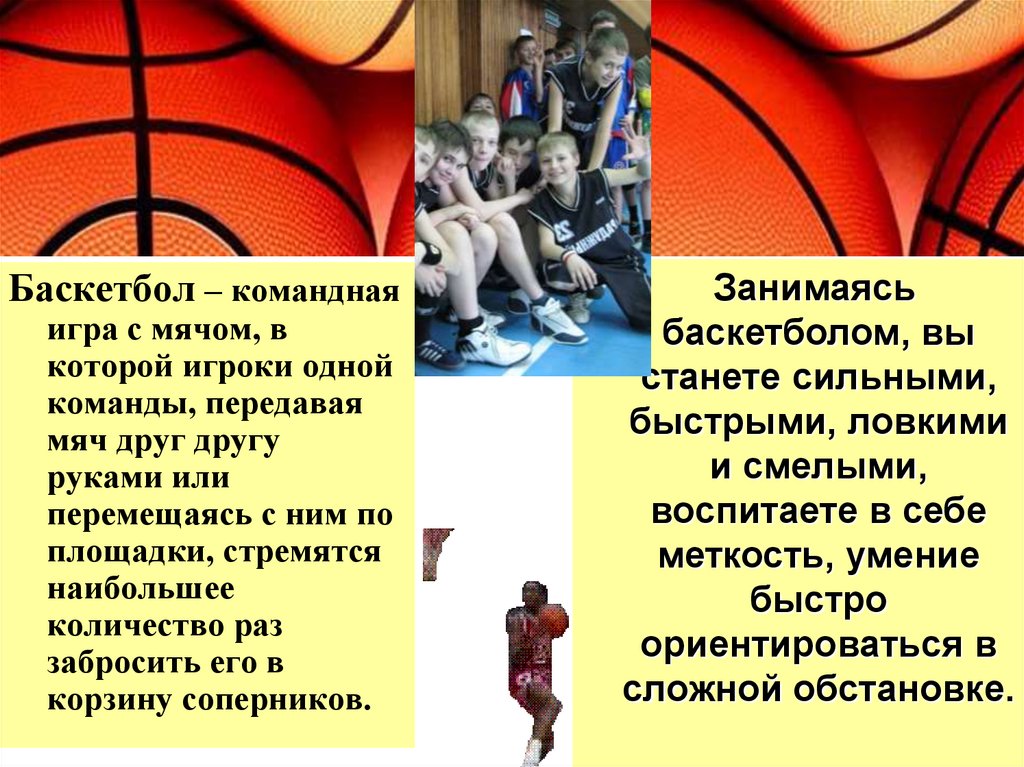 Баскетбол – командная игра с мячом, в которой игроки одной команды, передавая мяч друг другу руками или перемещаясь с ним по площадки, стремятся наибольшее количество раз забросить его в корзину соперников.

Занимаясь баскетболом, вы станете сильными, быстрыми, ловкими и смелыми, воспитаете в себе меткость, умение быстро ориентироваться в сложной обстановке.